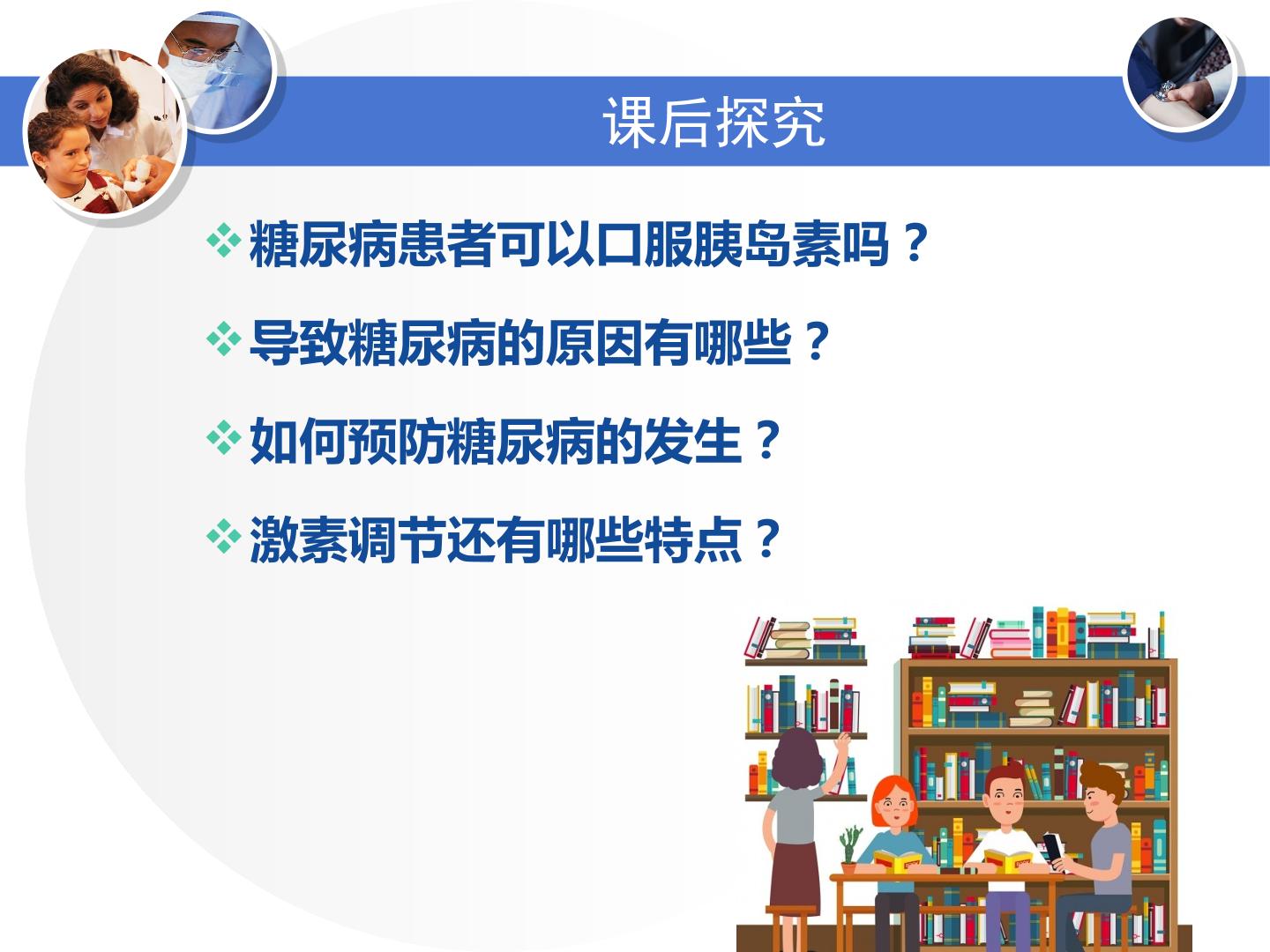 课后探究

❖ 糖尿病患者可以口服胰岛素吗？

❖ 导致糖尿病的原因有哪些？

❖ 如何预防糖尿病的发生？

❖ 激素调节还有哪些特点？